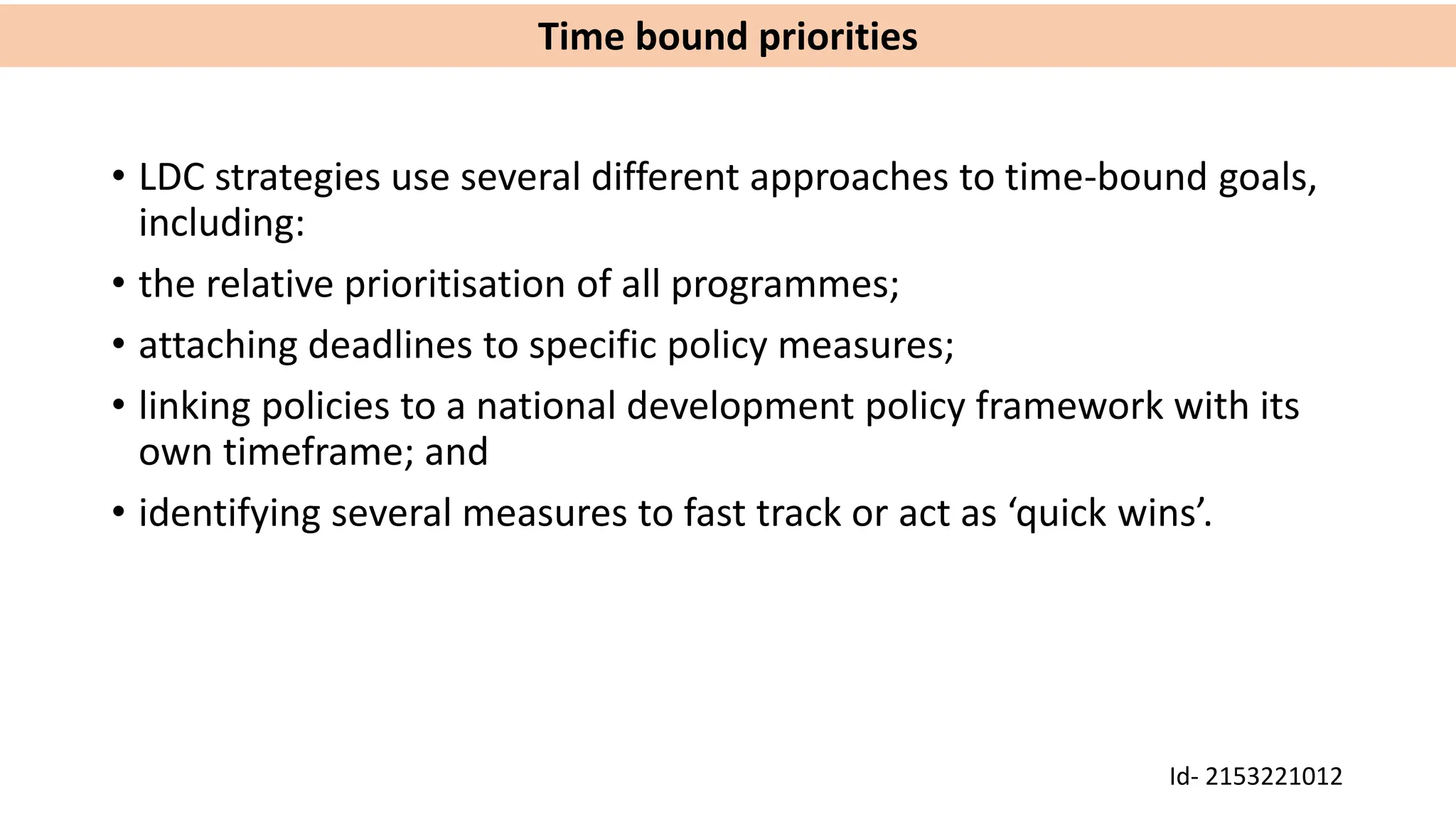 Time bound priorities

• LDC strategies use several different approaches to time-bound goals, including:
• the relative prioritisation of all programmes;
• attaching deadlines to specific policy measures;
• linking policies to a national development policy framework with its own timeframe; and
• identifying several measures to fast track or act as ‘quick wins’.

Id- 2153221012